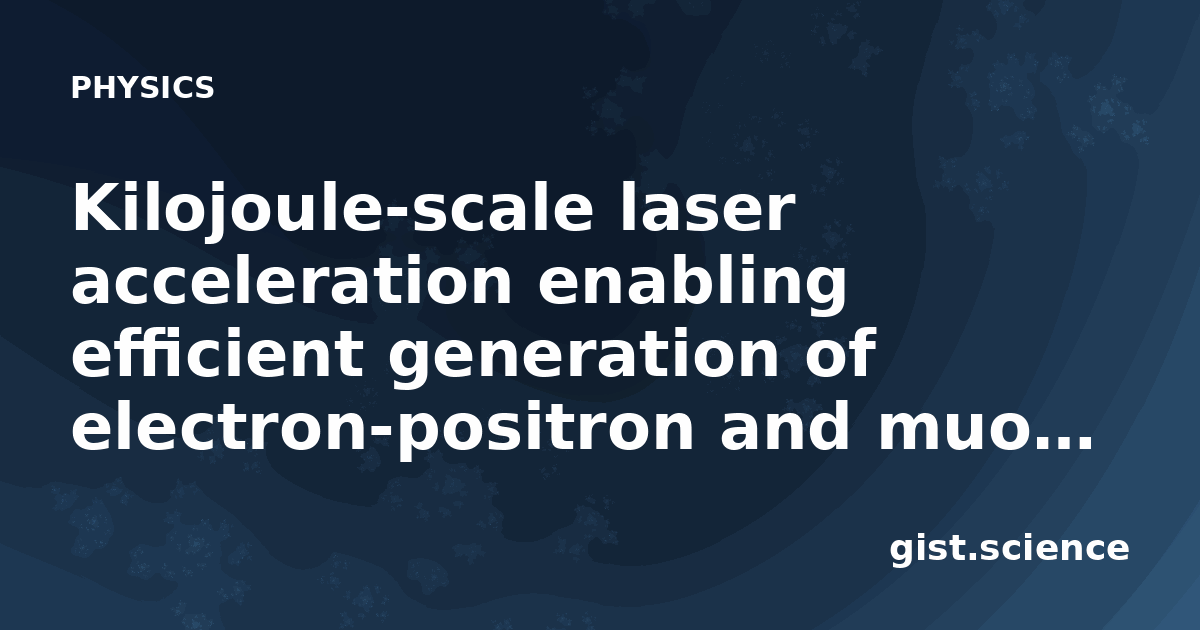 PHYSICS

Kilojoule-scale laser acceleration enabling efficient generation of electron-positron and muo...

gist.science